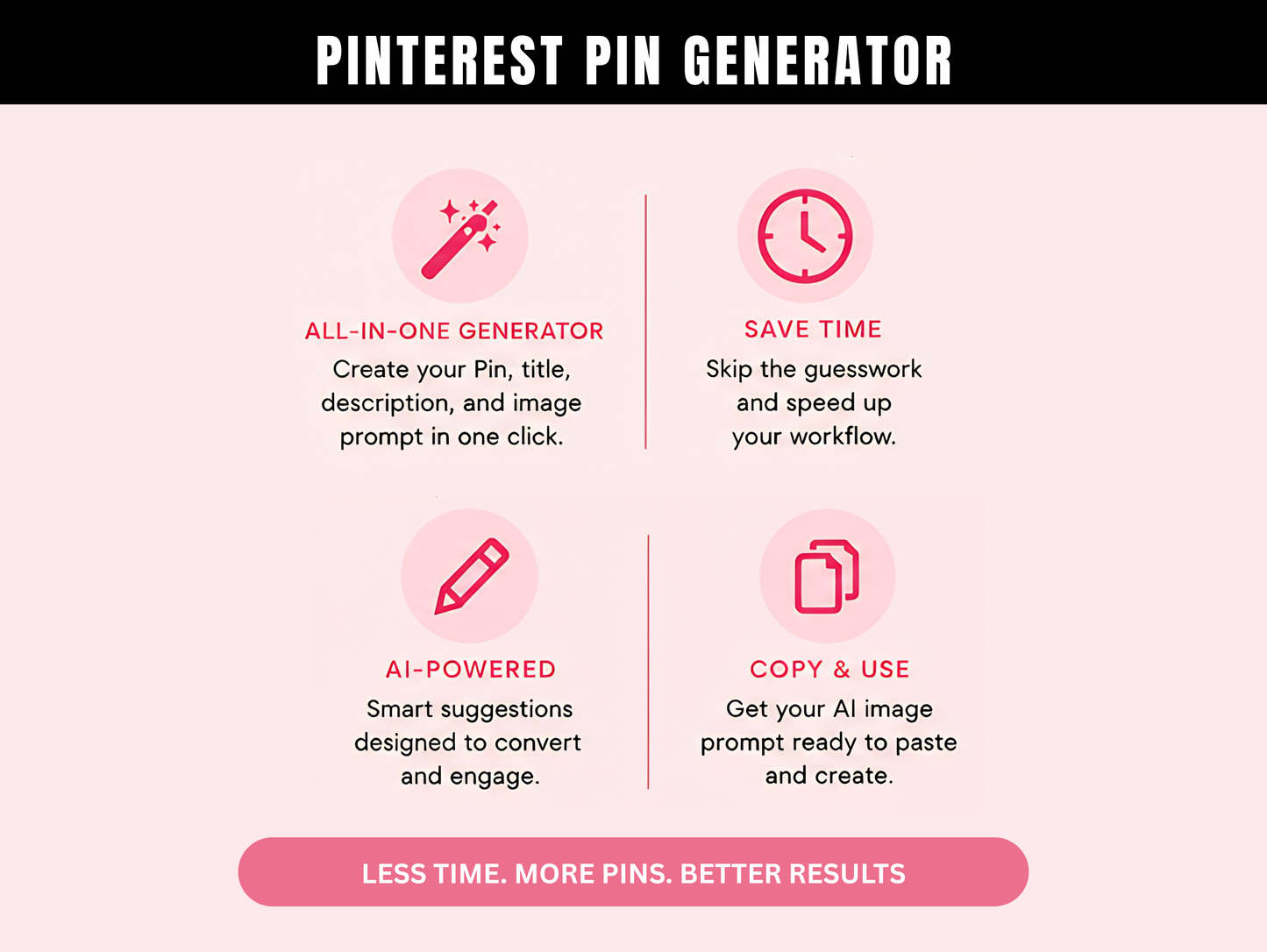 PINTEREST PIN GENERATOR

ALL-IN-ONE GENERATOR
Create your Pin, title, description, and image prompt in one click.

SAVE TIME
Skip the guesswork and speed up your workflow.

AI-POWERED
Smart suggestions designed to convert and engage.

COPY & USE
Get your AI image prompt ready to paste and create.

LESS TIME. MORE PINS. BETTER RESULTS